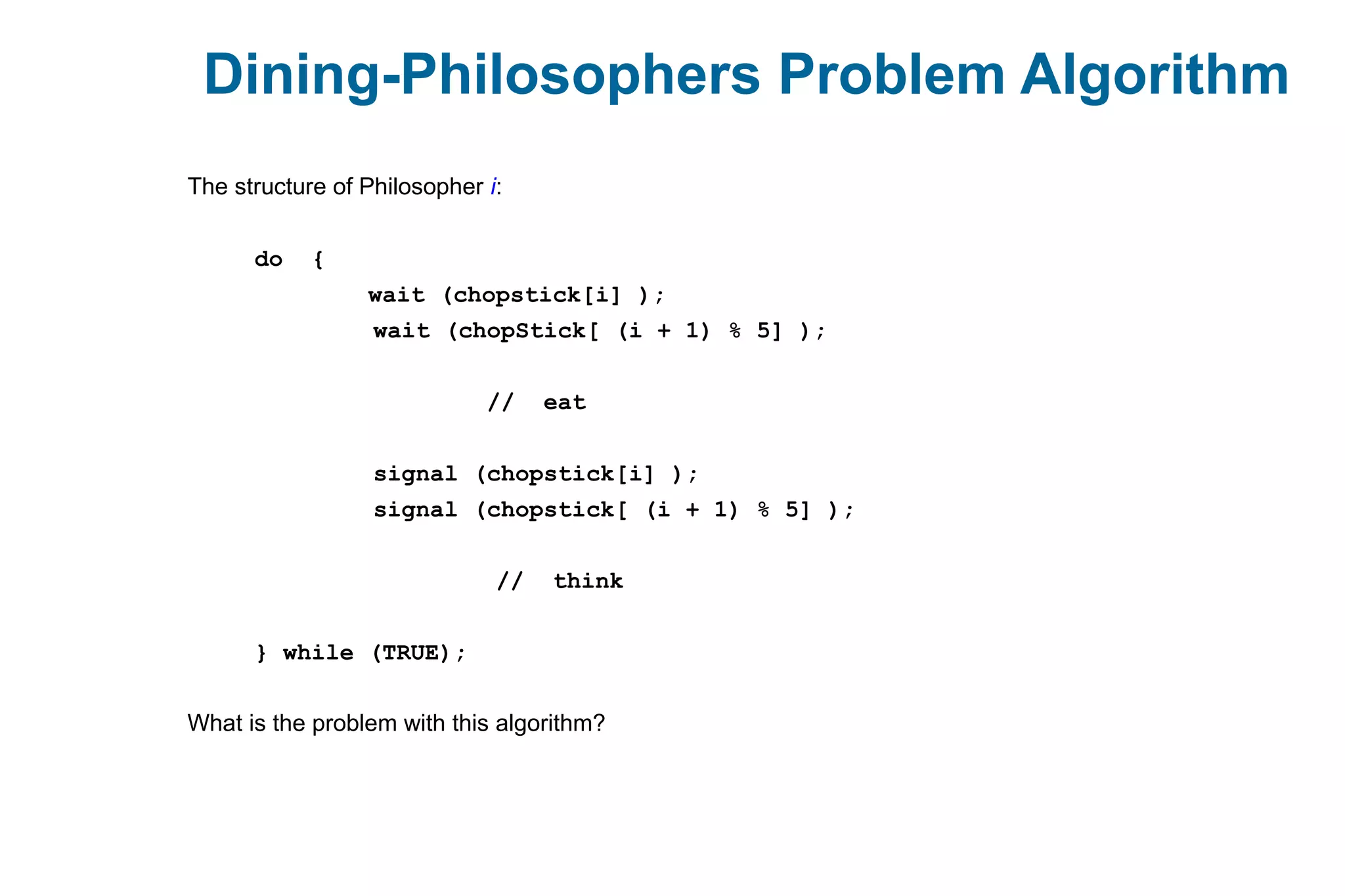 Dining-Philosophers Problem Algorithm

The structure of Philosopher i:

do {
wait (chopstick[i] );
wait (chopStick[ (i + 1) % 5] );

// eat

signal (chopstick[i] );
signal (chopstick[ (i + 1) % 5] );

// think

} while (TRUE);

What is the problem with this algorithm?